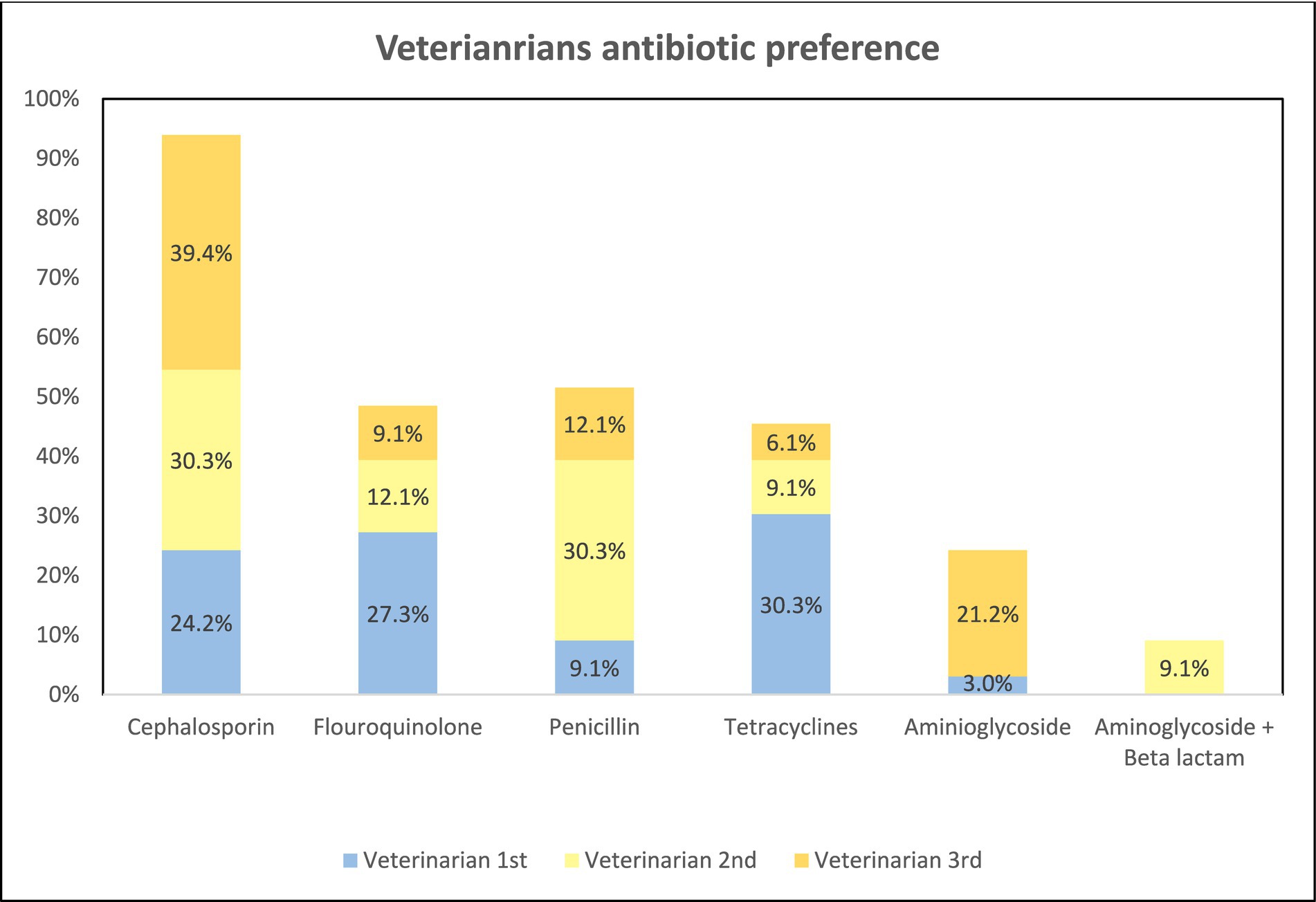 Veterianrians antibiotic preference

100%
90%
80%
70%
60%
50%
40%
30%
20%
10%
0%

39.4%
30.3%
24.2%
9.1%
12.1%
27.3%
12.1%
30.3%
9.1%
6.1%
9.1%
30.3%
21.2%
3.0%
9.1%

Cephalosporin
Flouroquinolone
Penicillin
Tetracyclines
Aminioglycoside
Aminoglycoside + Beta lactam

Veterinarian 1st
Veterinarian 2nd
Veterinarian 3rd